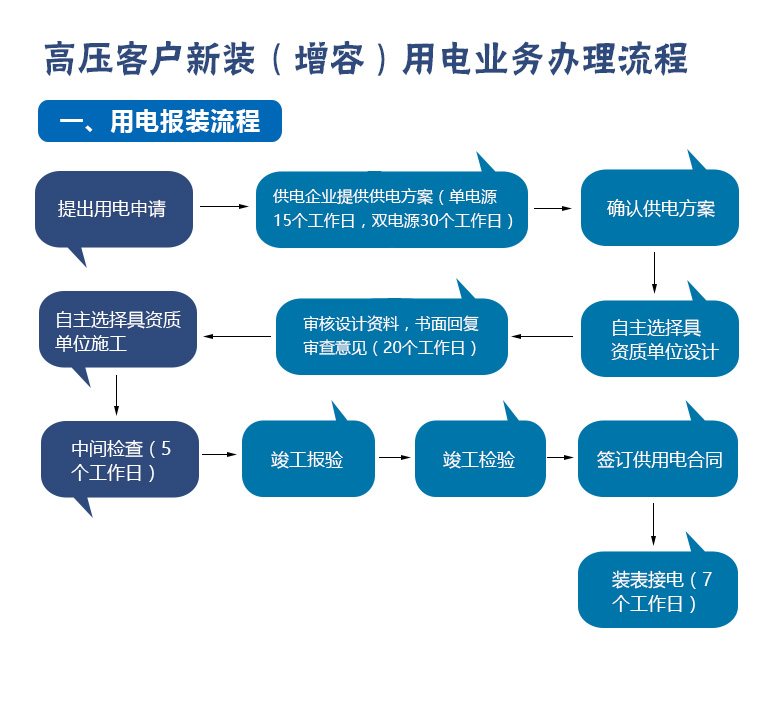 高压客户新装（增容）用电业务办理流程

一、用电报装流程

提出用电申请

供电企业提供供电方案（单电源15个工作日，双电源30个工作日）

确认供电方案

自主选择具资质单位设计

审核设计资料，书面回复审查意见（20个工作日）

自主选择具资质单位施工

中间检查（5个工作日）

竣工报验

竣工检验

签订供用电合同

装表接电（7个工作日）